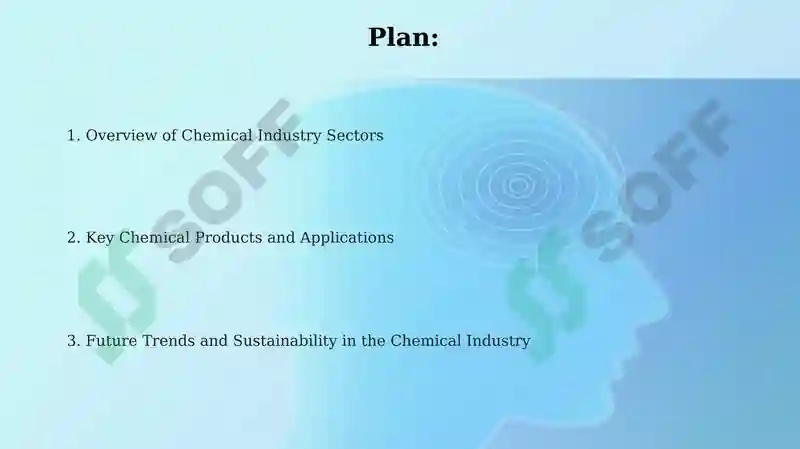 Plan:

1. Overview of Chemical Industry Sectors

2. Key Chemical Products and Applications

3. Future Trends and Sustainability in the Chemical Industry

SOFF

SOFF